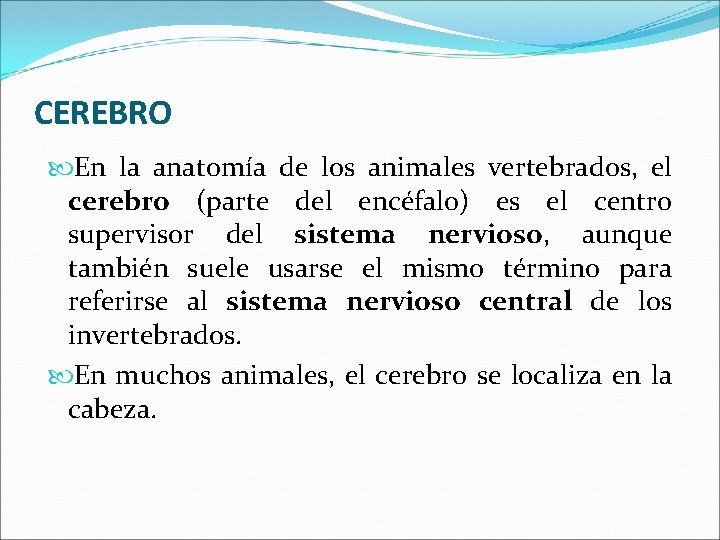 CEREBRO

En la anatomía de los animales vertebrados, el cerebro (parte del encéfalo) es el centro supervisor del sistema nervioso, aunque también suele usarse el mismo término para referirse al sistema nervioso central de los invertebrados.

En muchos animales, el cerebro se localiza en la cabeza.